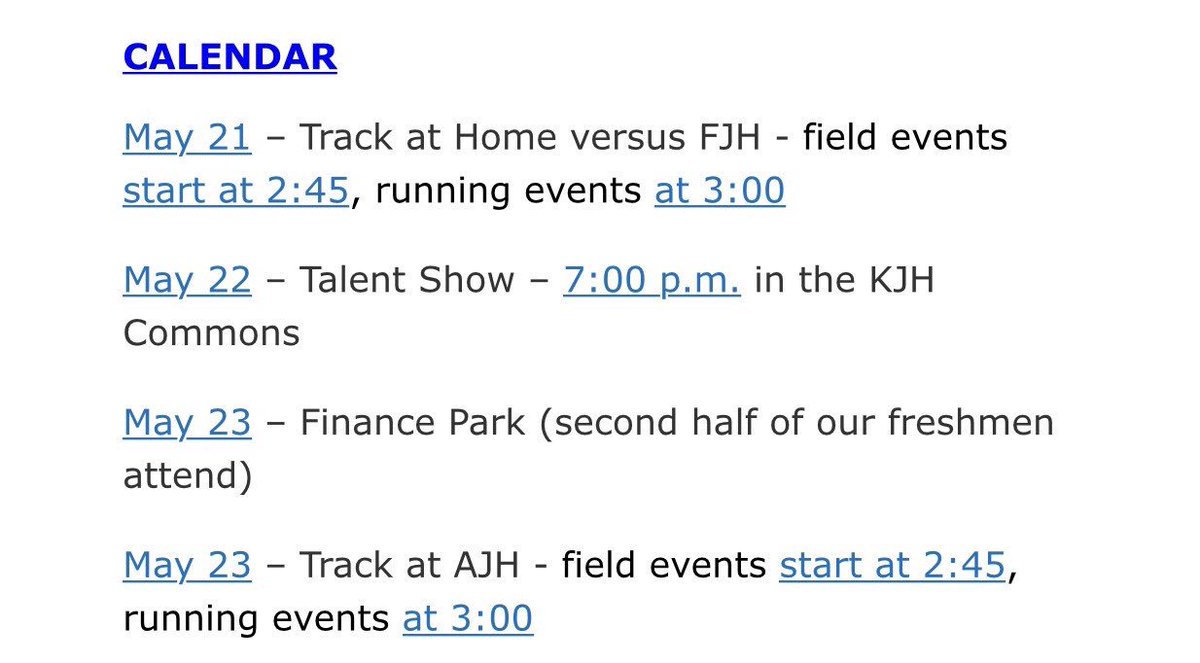 CALENDAR

May 21 – Track at Home versus FJH - field events start at 2:45, running events at 3:00

May 22 – Talent Show – 7:00 p.m. in the KJH Commons

May 23 – Finance Park (second half of our freshmen attend)

May 23 – Track at AJH - field events start at 2:45, running events at 3:00